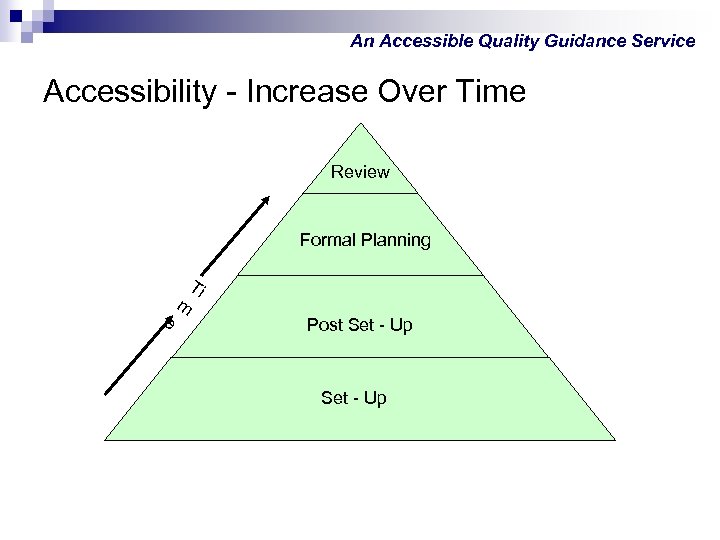 An Accessible Quality Guidance Service

Accessibility - Increase Over Time

Review

Formal Planning

Post Set - Up

Set - Up

Time